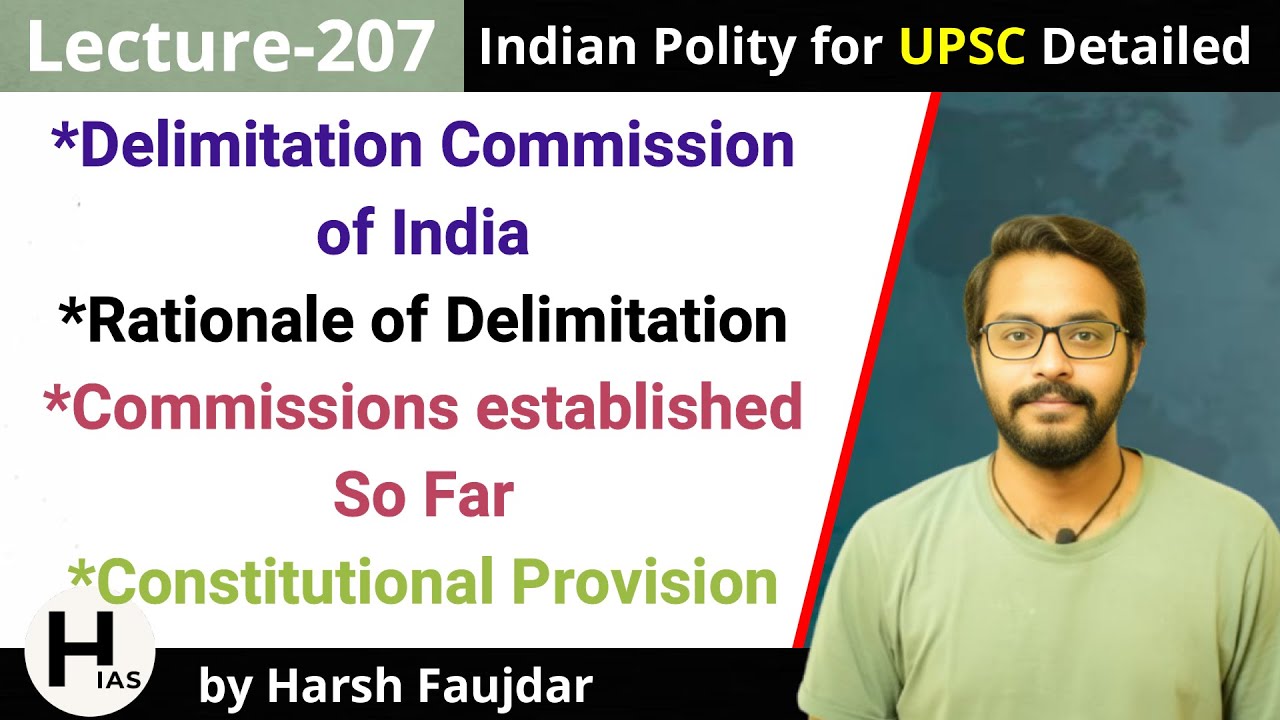 Lecture-207

Indian Polity for UPSC Detailed

*Delimitation Commission of India

*Rationale of Delimitation

*Commissions established So Far

*Constitutional Provision

H IAS

by Harsh Faujdar